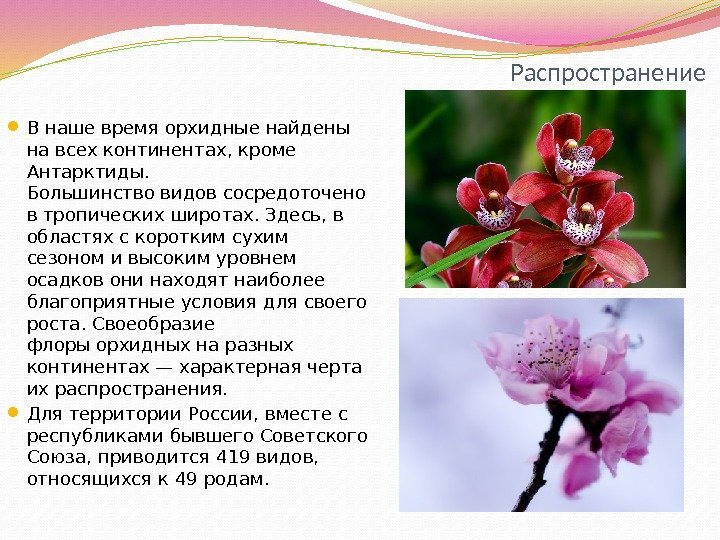 Распространение

В наше время орхидные найдены на всех континентах, кроме Антарктиды. Большинство видов сосредоточено в тропических широтах. Здесь, в областях с коротким сухим сезоном и высоким уровнем осадков они находят наиболее благоприятные условия для своего роста. Своеобразие флоры орхидных на разных континентах — характерная черта их распространения.

Для территории России, вместе с республиками бывшего Советского Союза, приводится 419 видов, относящихся к 49 родам.